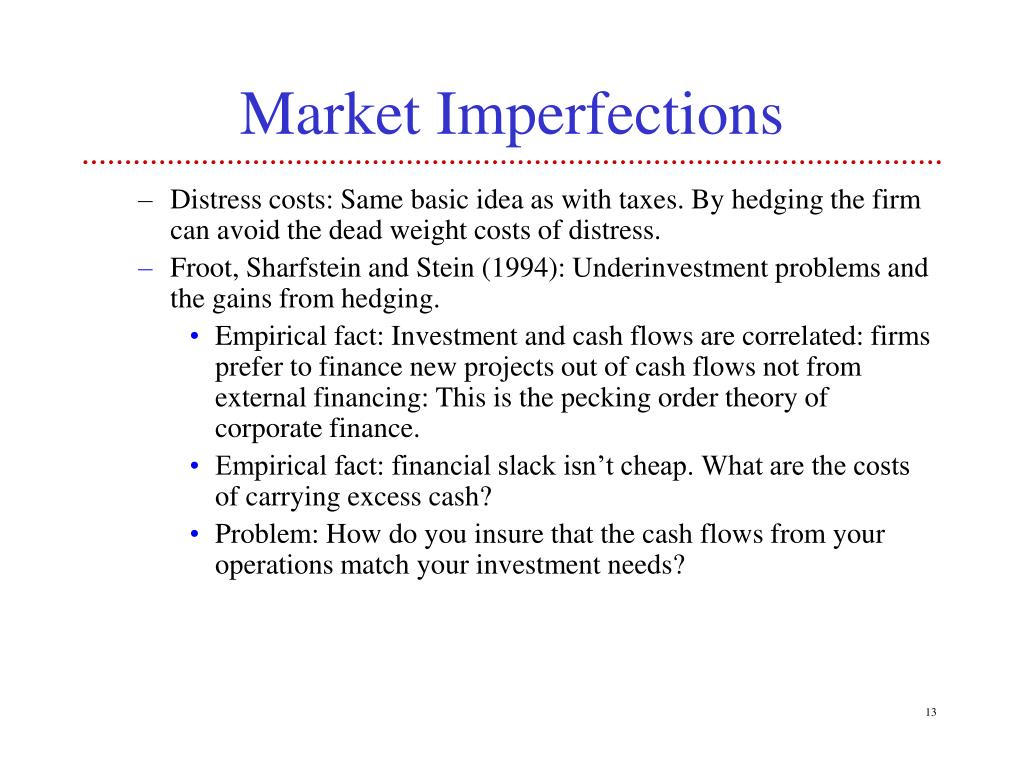 Market Imperfections

– Distress costs: Same basic idea as with taxes. By hedging the firm can avoid the dead weight costs of distress.

– Froot, Sharfstein and Stein (1994): Underinvestment problems and the gains from hedging.

• Empirical fact: Investment and cash flows are correlated: firms prefer to finance new projects out of cash flows not from external financing: This is the pecking order theory of corporate finance.

• Empirical fact: financial slack isn’t cheap. What are the costs of carrying excess cash?

• Problem: How do you insure that the cash flows from your operations match your investment needs?

13